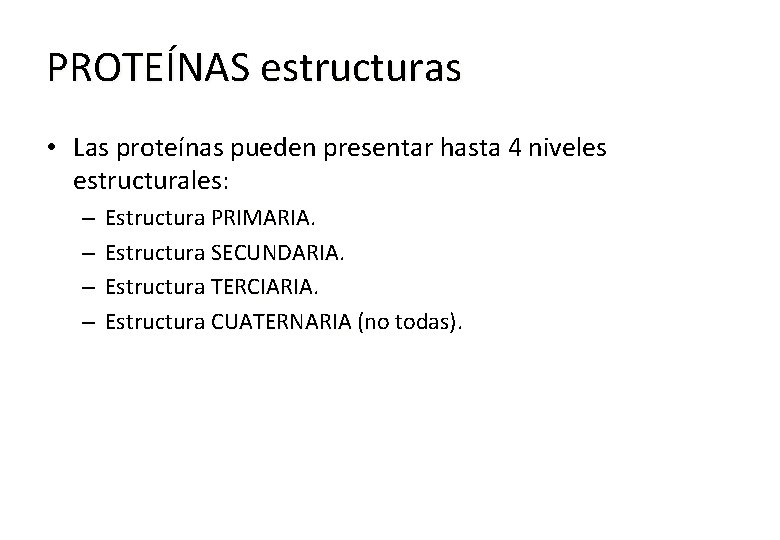 PROTEÍNAS estructuras

• Las proteínas pueden presentar hasta 4 niveles estructurales:
– Estructura PRIMARIA.
– Estructura SECUNDARIA.
– Estructura TERCIARIA.
– Estructura CUATERNARIA (no todas).